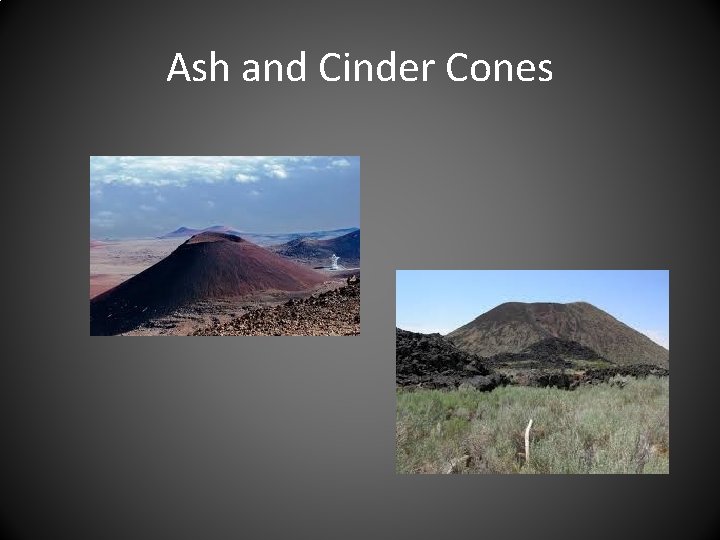 Ash and Cinder Cones